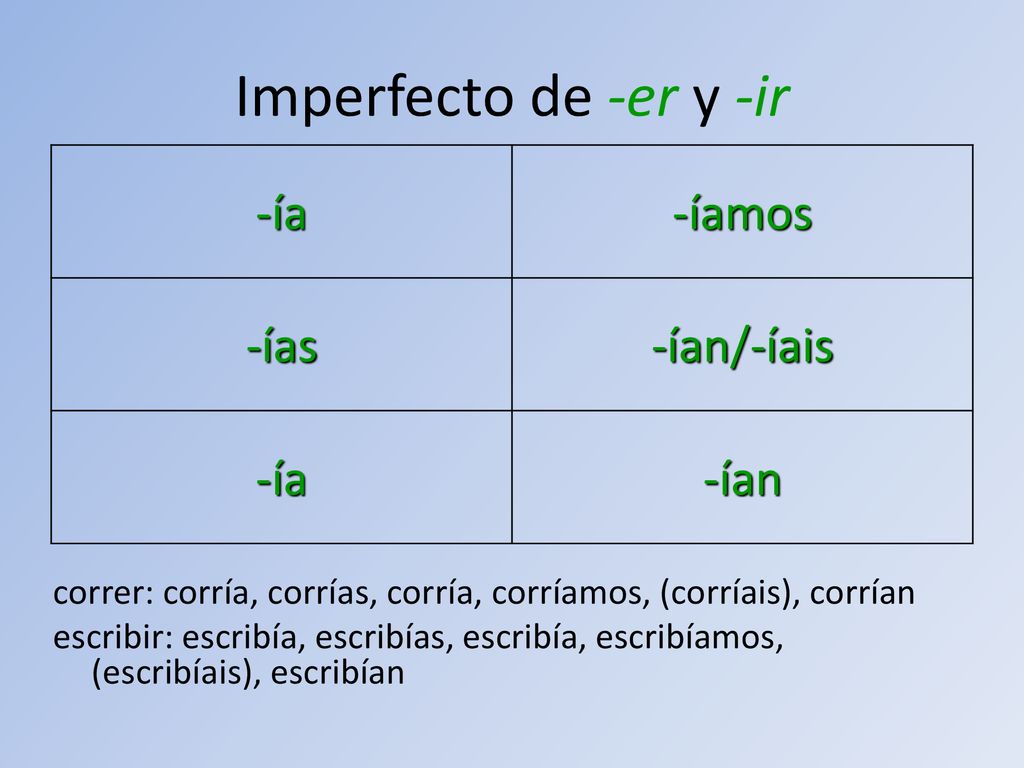 Imperfecto de -er y -ir

| -ía | -íamos |
|---|---|
| -ías | -ían/-íais |
| -ía | -ían |

correr: corría, corrías, corría, corríamos, (corríais), corrían
escribir: escribía, escribías, escribía, escribíamos, (escribíais), escribían